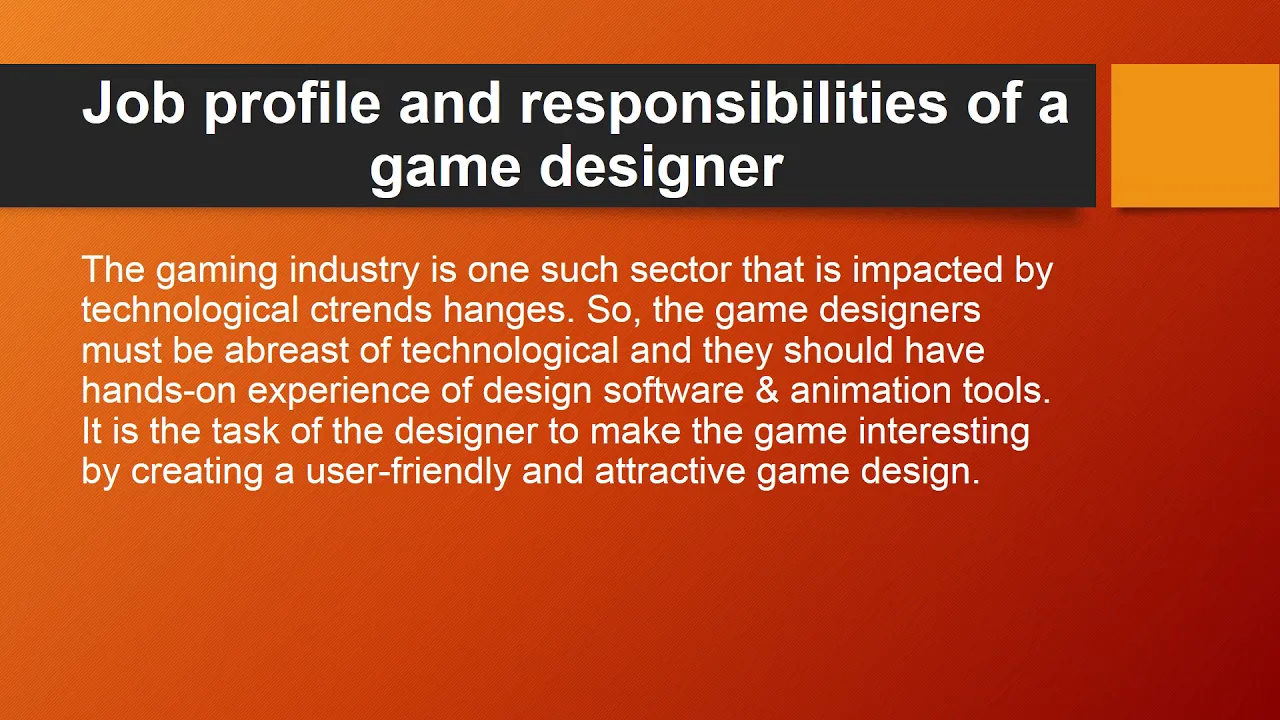 Job profile and responsibilities of a game designer

The gaming industry is one such sector that is impacted by technological ctrends hanges. So, the game designers must be abreast of technological and they should have hands-on experience of design software & animation tools. It is the task of the designer to make the game interesting by creating a user-friendly and attractive game design.